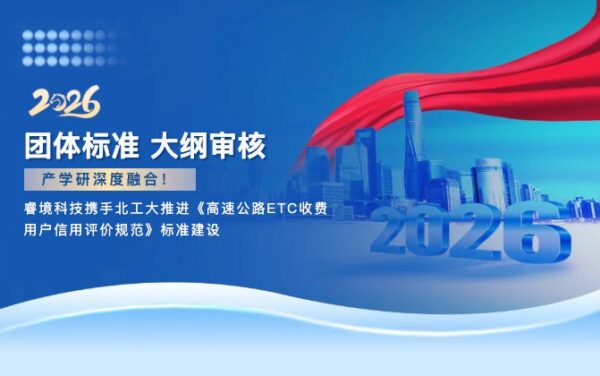 2026

团体标准 大纲审核

产学研深度融合！

睿境科技携手北工大推进《高速公路ETC收费用户信用评价规范》标准建设

2026